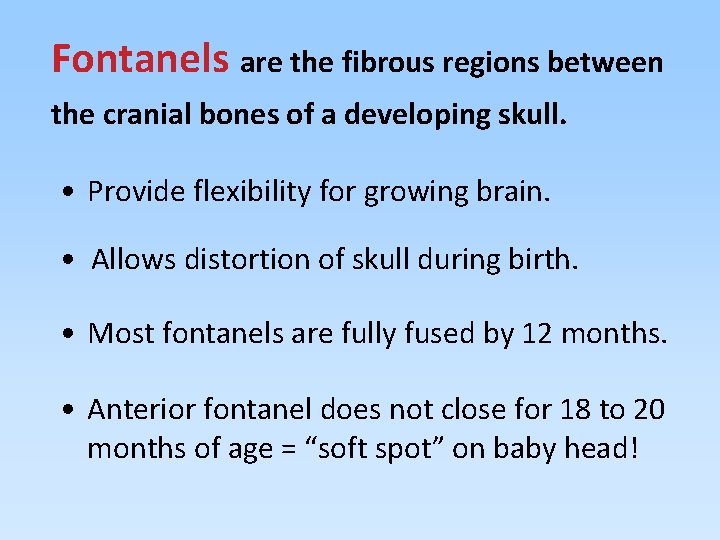 Fontanels are the fibrous regions between the cranial bones of a developing skull.

• Provide flexibility for growing brain.

• Allows distortion of skull during birth.

• Most fontanels are fully fused by 12 months.

• Anterior fontanel does not close for 18 to 20 months of age = “soft spot” on baby head!